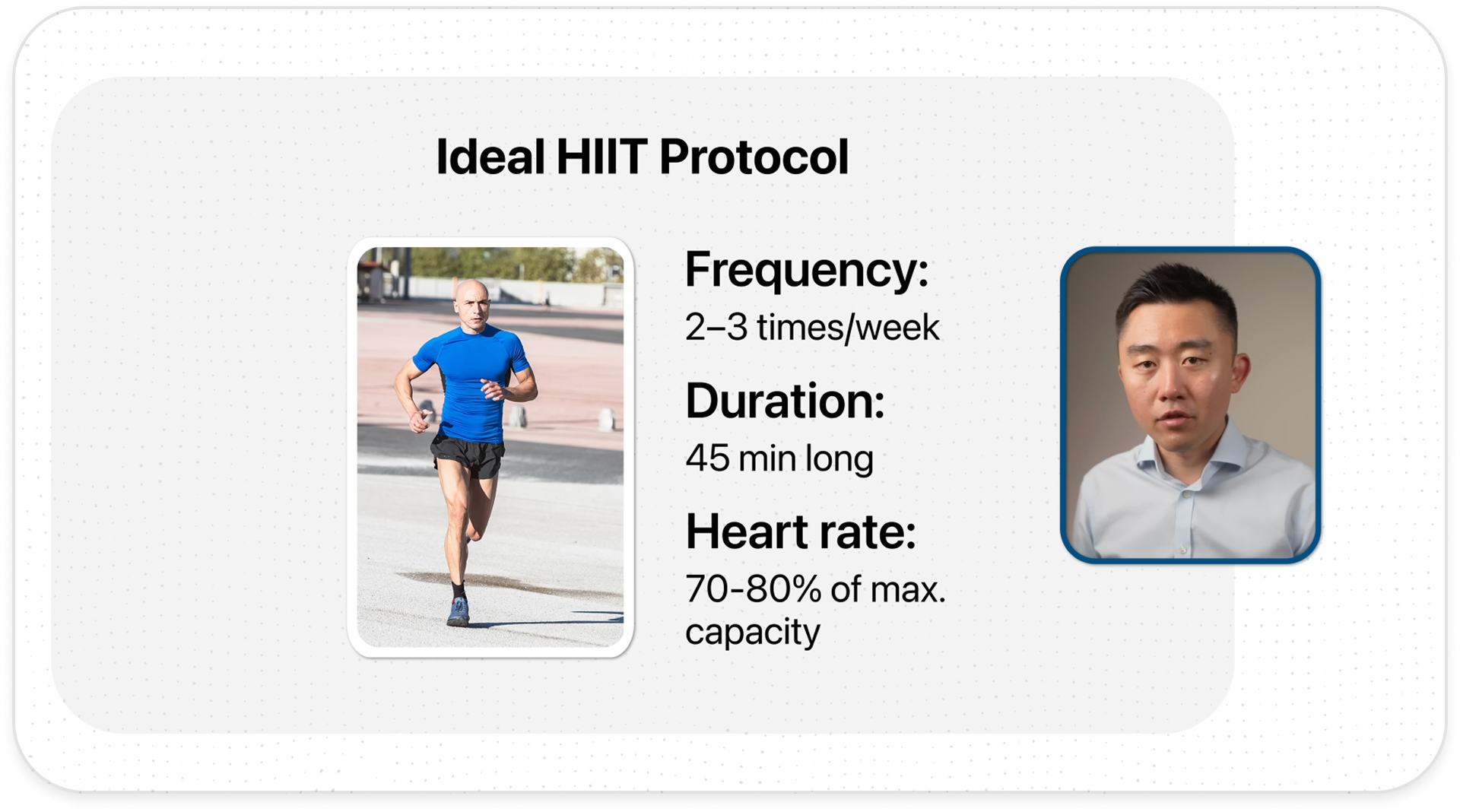 Ideal HIIT Protocol

Frequency:
2–3 times/week

Duration:
45 min long

Heart rate:
70-80% of max. capacity